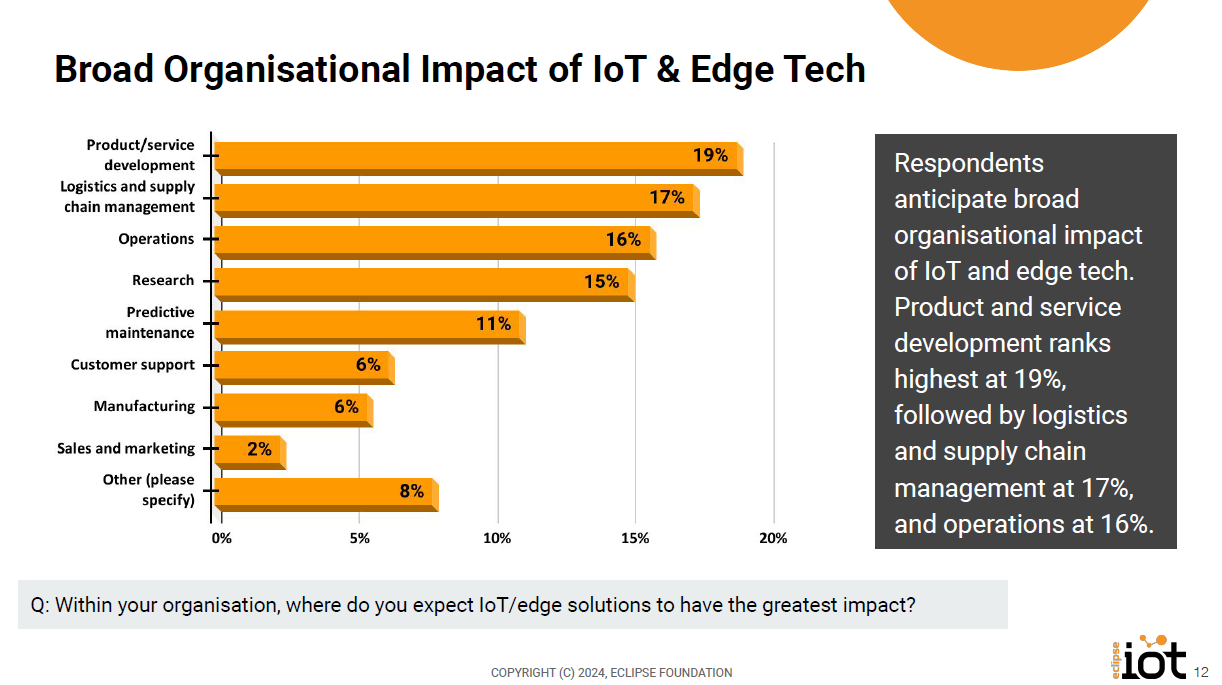 Broad Organisational Impact of IoT & Edge Tech

Product/service development 19%
Logistics and supply chain management 17%
Operations 16%
Research 15%
Predictive maintenance 11%
Customer support 6%
Manufacturing 6%
Sales and marketing 2%
Other (please specify) 8%

0% 5% 10% 15% 20%

Respondents anticipate broad organisational impact of IoT and edge tech. Product and service development ranks highest at 19%, followed by logistics and supply chain management at 17%, and operations at 16%.

Q: Within your organisation, where do you expect IoT/edge solutions to have the greatest impact?

COPYRIGHT (C) 2024, ECLIPSE FOUNDATION

eclipse iot 12